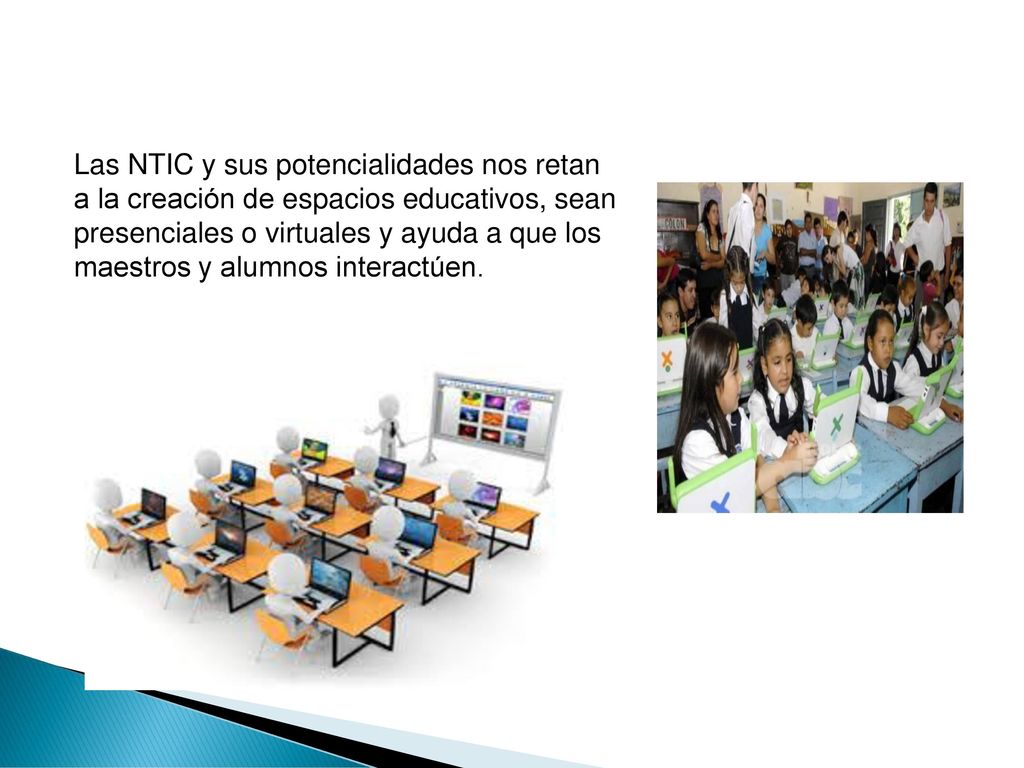 Las NTIC y sus potencialidades nos retan a la creación de espacios educativos, sean presenciales o virtuales y ayuda a que los maestros y alumnos interactúen.